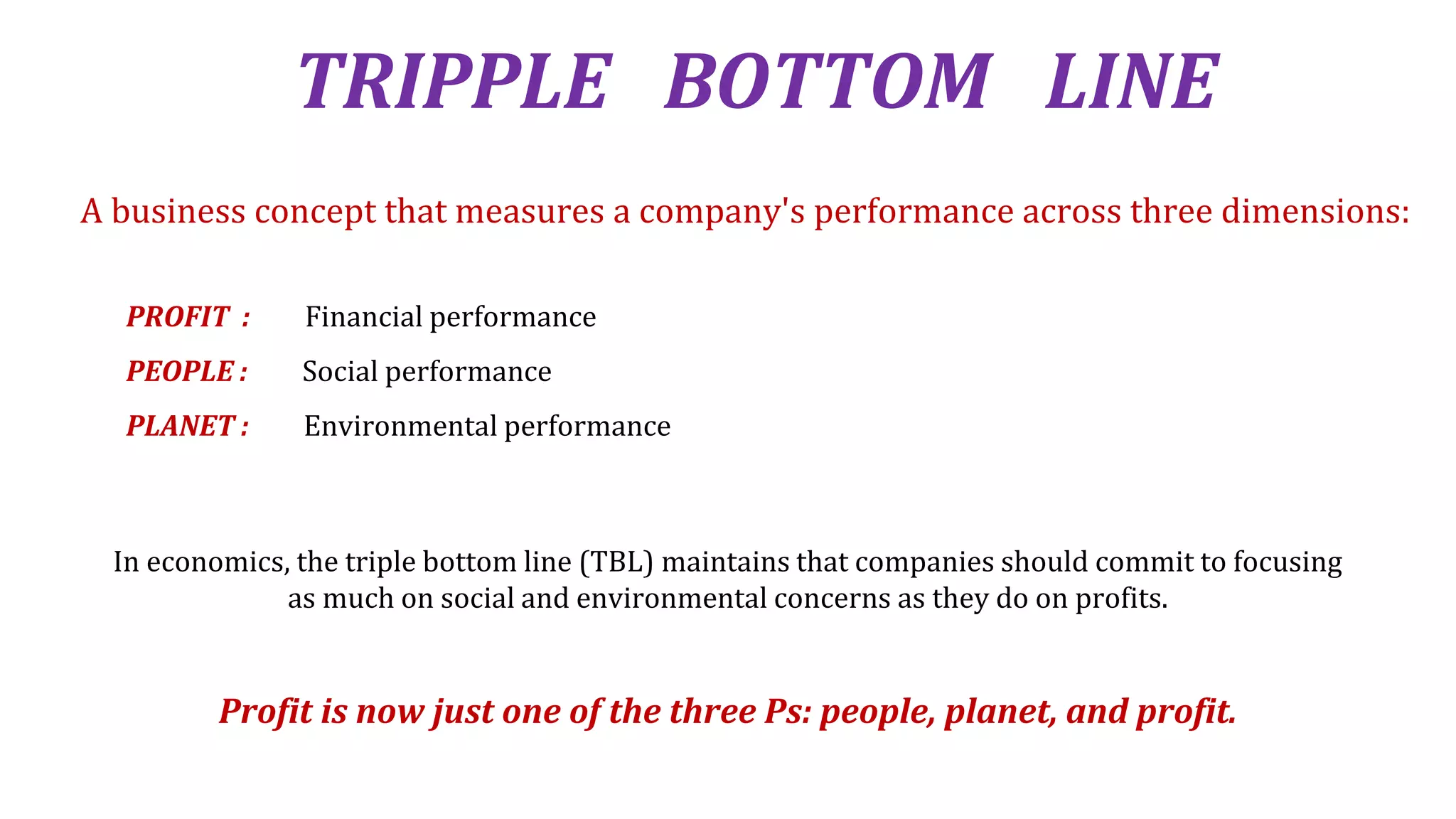 TRIPPLE BOTTOM LINE

A business concept that measures a company's performance across three dimensions:

PROFIT : Financial performance

PEOPLE : Social performance

PLANET : Environmental performance

In economics, the triple bottom line (TBL) maintains that companies should commit to focusing as much on social and environmental concerns as they do on profits.

Profit is now just one of the three Ps: people, planet, and profit.